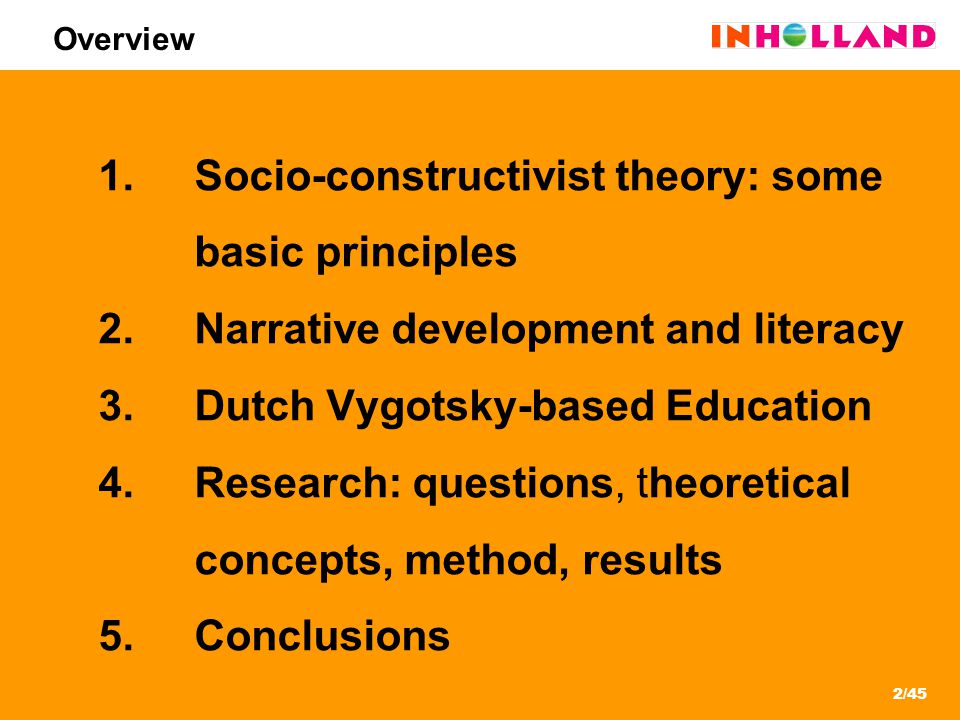 Overview

INHOLLAND

1. Socio-constructivist theory: some basic principles
2. Narrative development and literacy
3. Dutch Vygotsky-based Education
4. Research: questions, theoretical concepts, method, results
5. Conclusions

2/45